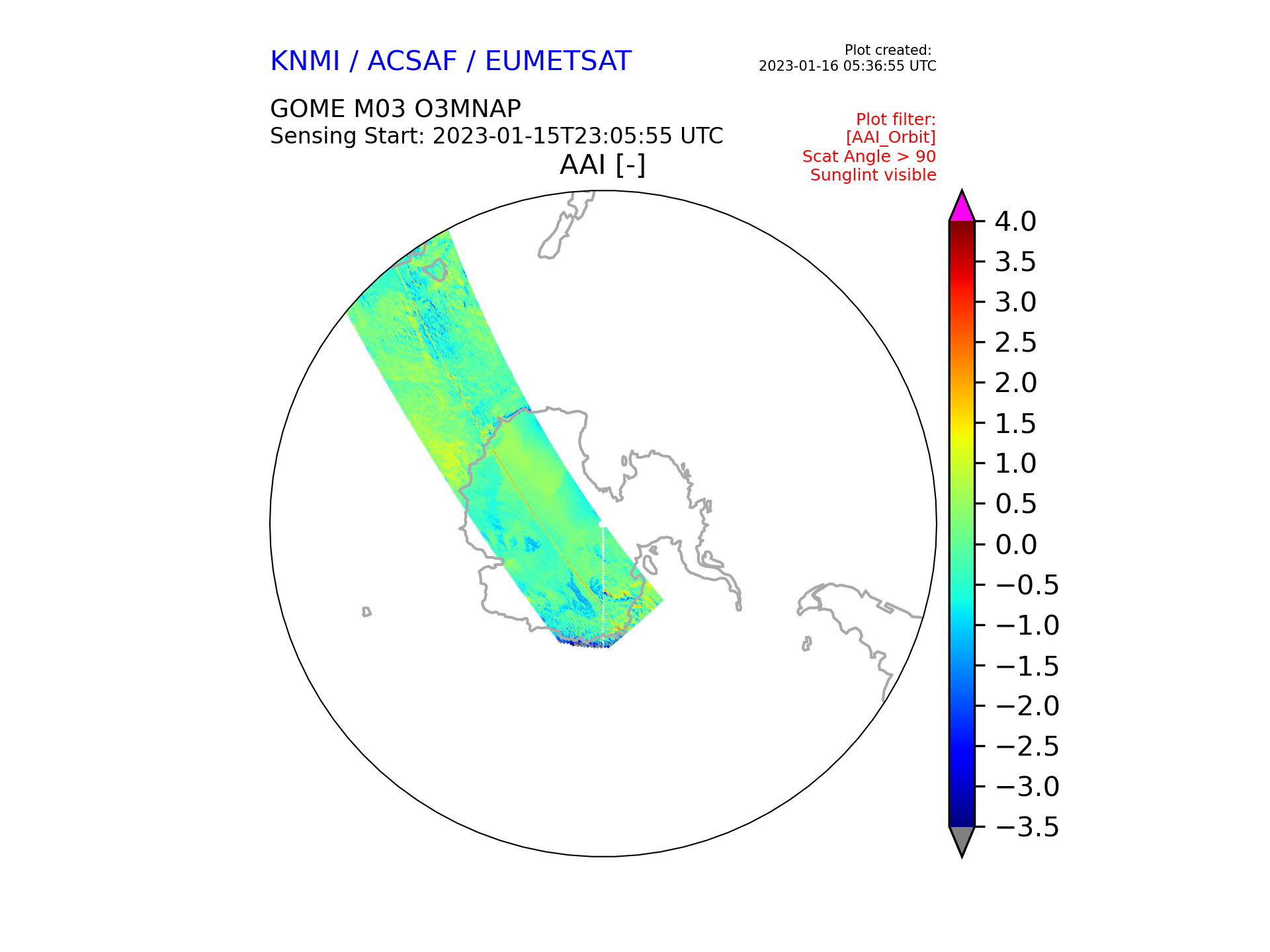 KNMI / ACSAF / EUMETSAT

Plot created:
2023-01-16 05:36:55 UTC

GOME M03 O3MNAP
Sensing Start: 2023-01-15T23:05:55 UTC

Plot filter:
[AAI_Orbit]
Scat Angle > 90
Sunglint visible

AAI [-]

4.0
3.5
3.0
2.5
2.0
1.5
1.0
0.5
0.0
−0.5
−1.0
−1.5
−2.0
−2.5
−3.0
−3.5